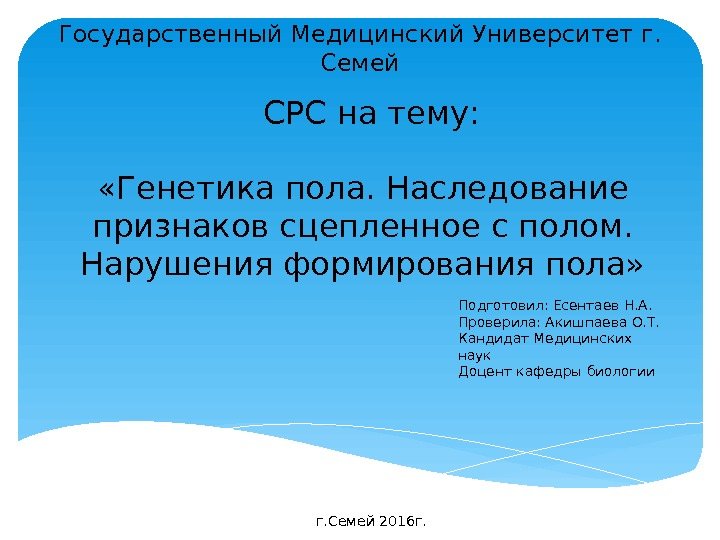 Государственный Медицинский Университет г. Семей

СРС на тему:

«Генетика пола. Наследование признаков сцепленное с полом. Нарушения формирования пола»

Подготовил: Есентаев Н.А.
Проверила: Акишпаева О.Т.
Кандидат Медицинских наук
Доцент кафедры биологии

г.Семей 2016г.